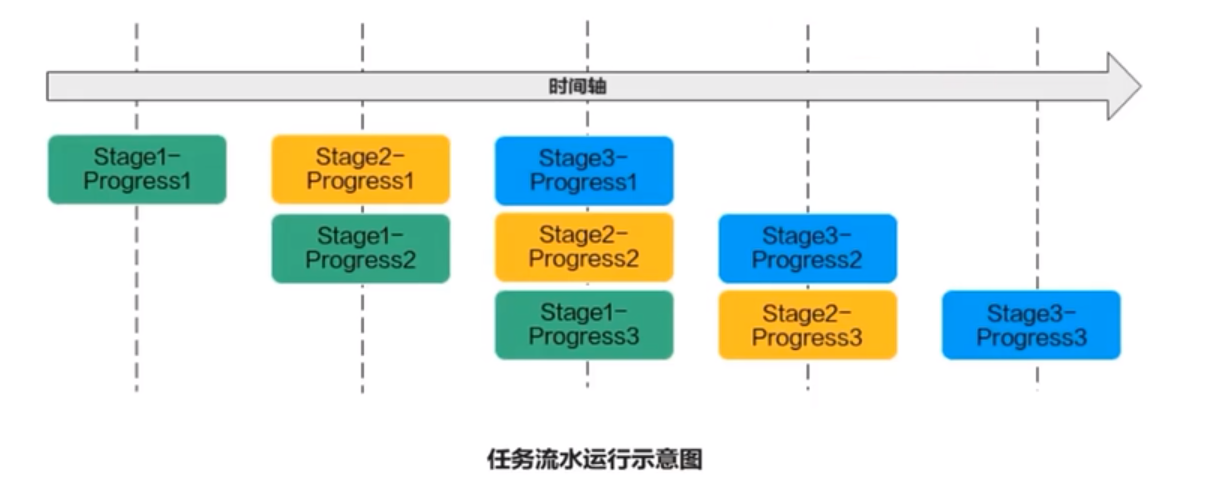 时间轴

Stage1-Progress1

Stage2-Progress1

Stage1-Progress2

Stage3-Progress1

Stage2-Progress2

Stage1-Progress3

Stage3-Progress2

Stage2-Progress3

Stage3-Progress3

任务流水运行示意图